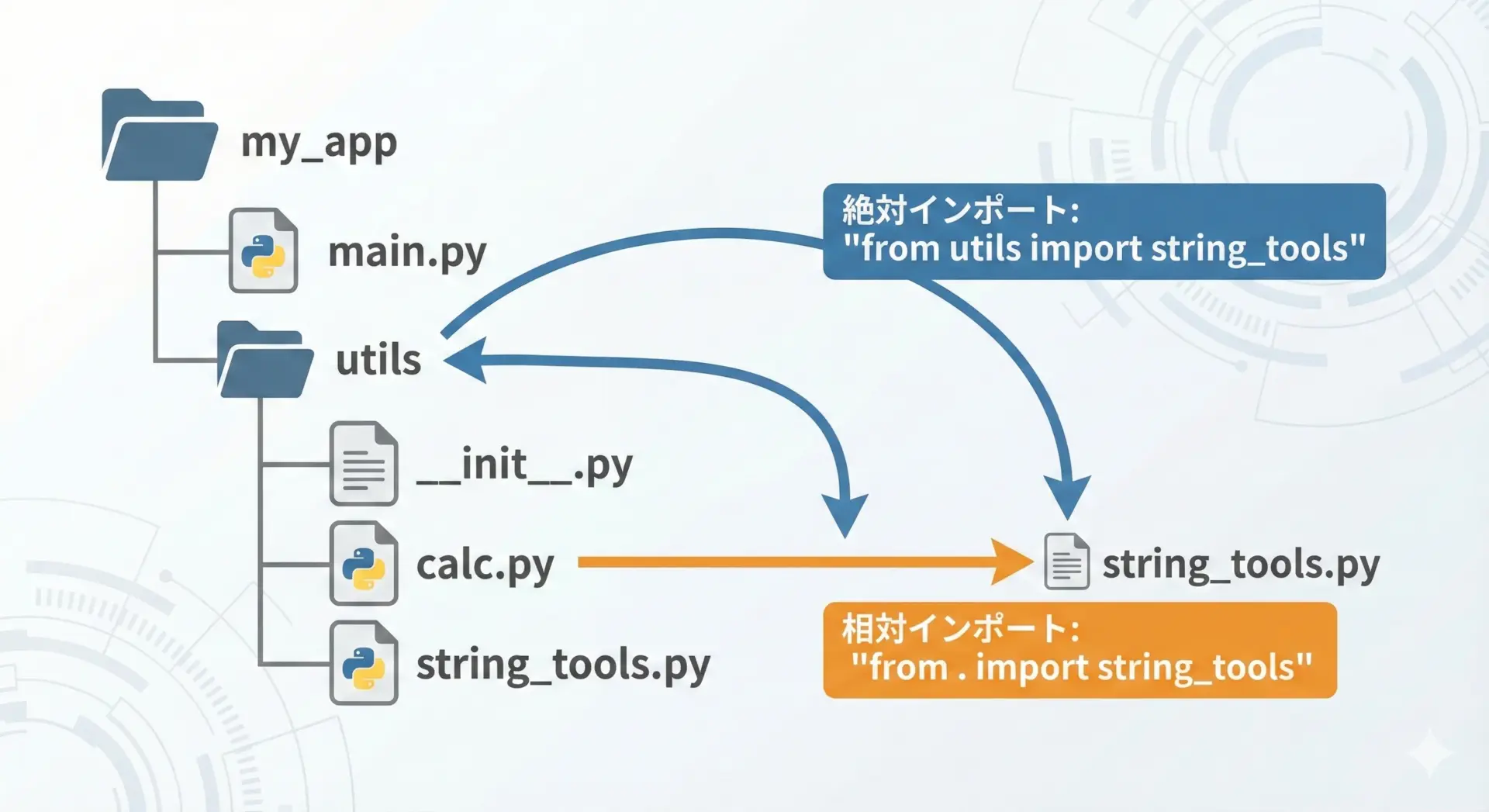 my_app

main.py

utils

__init__.py

calc.py

string_tools.py

絶対インポート:
"from utils import string_tools"

string_tools.py

相対インポート:
"from . import string_tools"